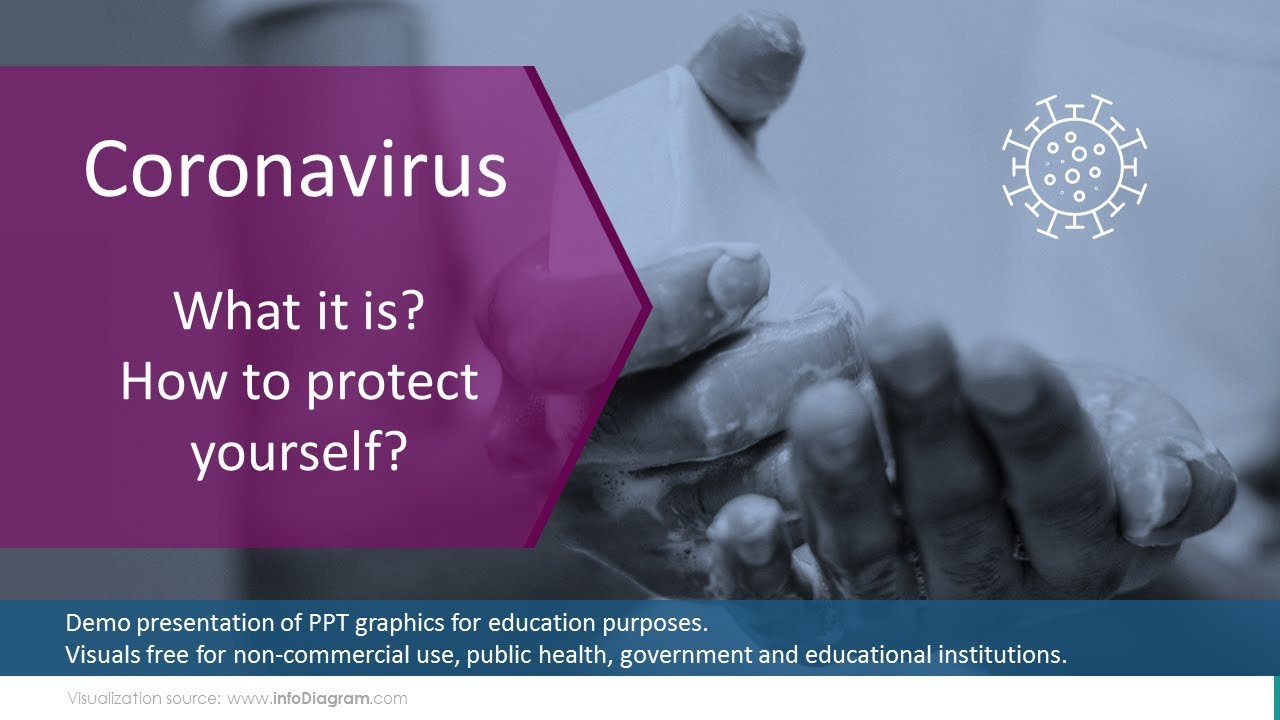 Coronavirus

What it is?
How to protect yourself?

Demo presentation of PPT graphics for education purposes.
Visuals free for non-commercial use, public health, government and educational institutions.

Visualization source: www.infoDiagram.com